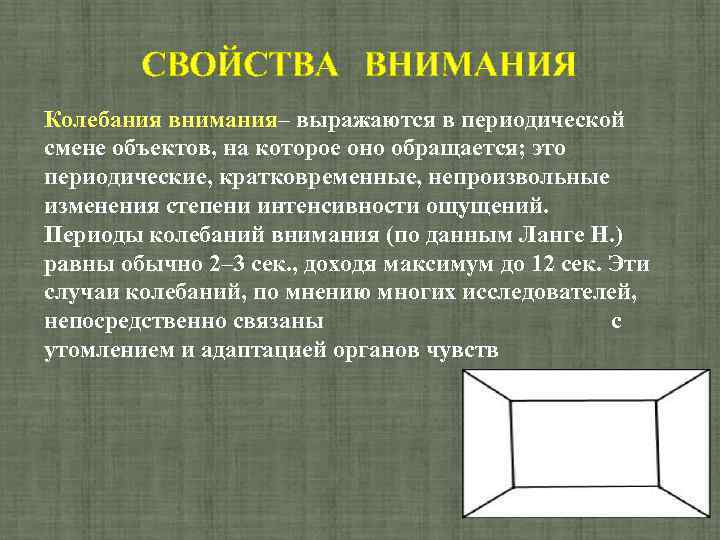 СВОЙСТВА ВНИМАНИЯ

Колебания внимания– выражаются в периодической смене объектов, на которое оно обращается; это периодические, кратковременные, непроизвольные изменения степени интенсивности ощущений. Периоды колебаний внимания (по данным Ланге Н.) равны обычно 2–3 сек., доходя максимум до 12 сек. Эти случаи колебаний, по мнению многих исследователей, непосредственно связаны с утомлением и адаптацией органов чувств